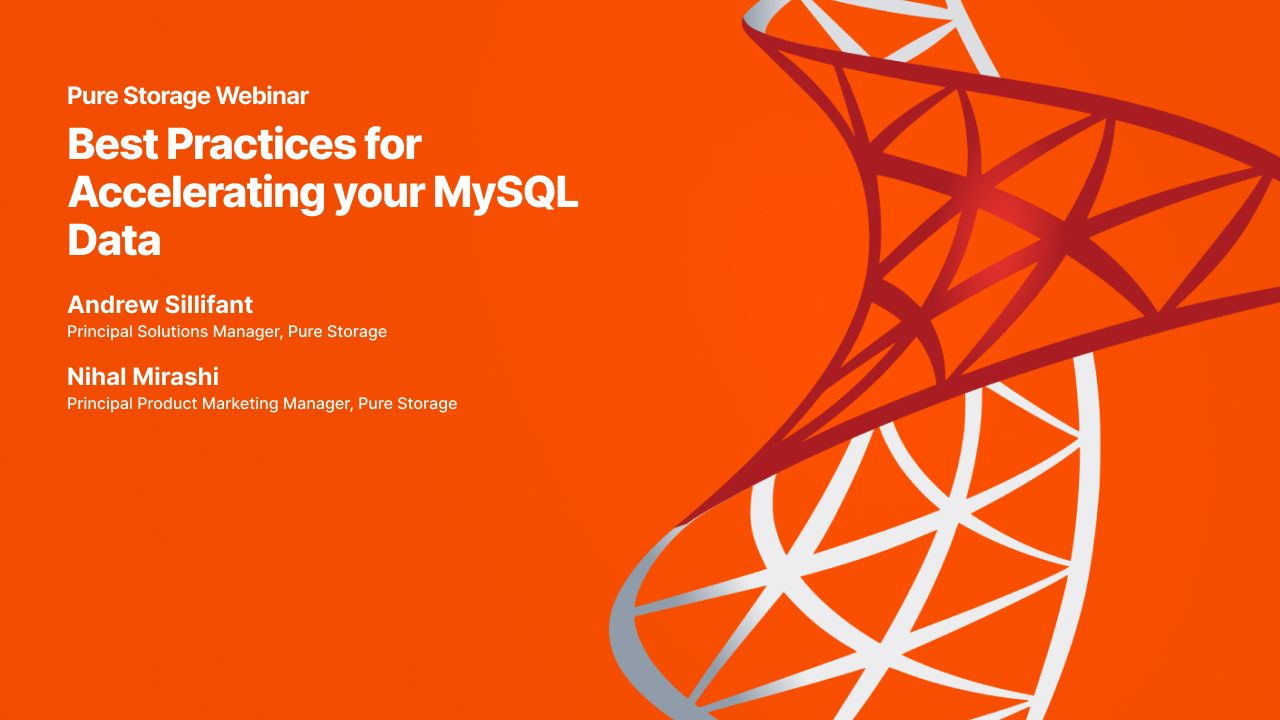 Pure Storage Webinar

Best Practices for Accelerating your MySQL Data

Andrew Sillifant
Principal Solutions Manager, Pure Storage

Nihal Mirashi
Principal Product Marketing Manager, Pure Storage